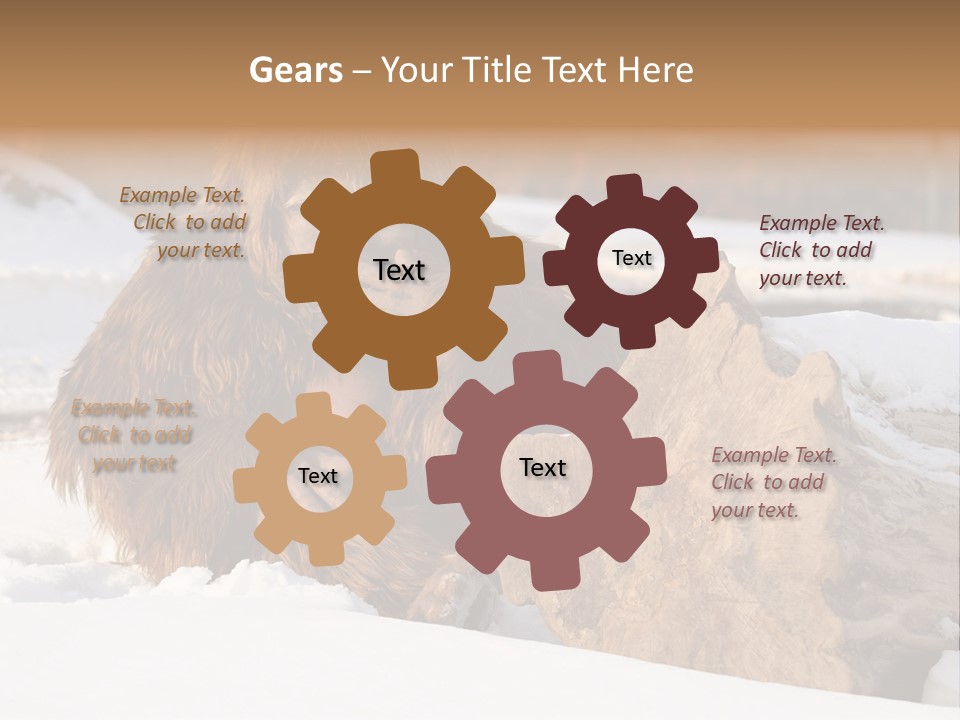 Gears – Your Title Text Here

Example Text. Click to add your text.

Text

Text

Example Text. Click to add your text.

Example Text. Click to add your text

Text

Text

Example Text. Click to add your text.